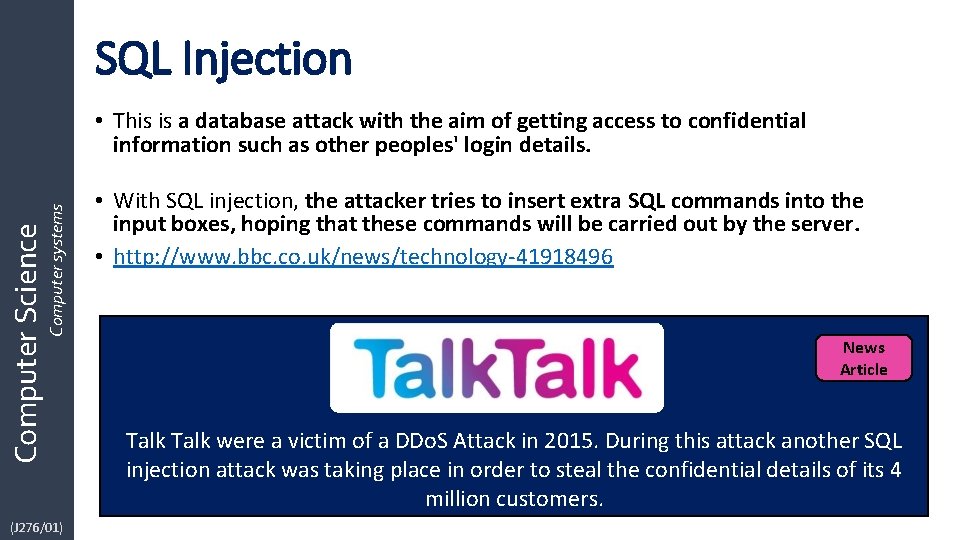 Computer Science
Computer systems
(J276/01)

SQL Injection

• This is a database attack with the aim of getting access to confidential information such as other peoples' login details.

• With SQL injection, the attacker tries to insert extra SQL commands into the input boxes, hoping that these commands will be carried out by the server.
• http://www.bbc.co.uk/news/technology-41918496

TalkTalk

News Article

Talk Talk were a victim of a DDoS Attack in 2015. During this attack another SQL injection attack was taking place in order to steal the confidential details of its 4 million customers.